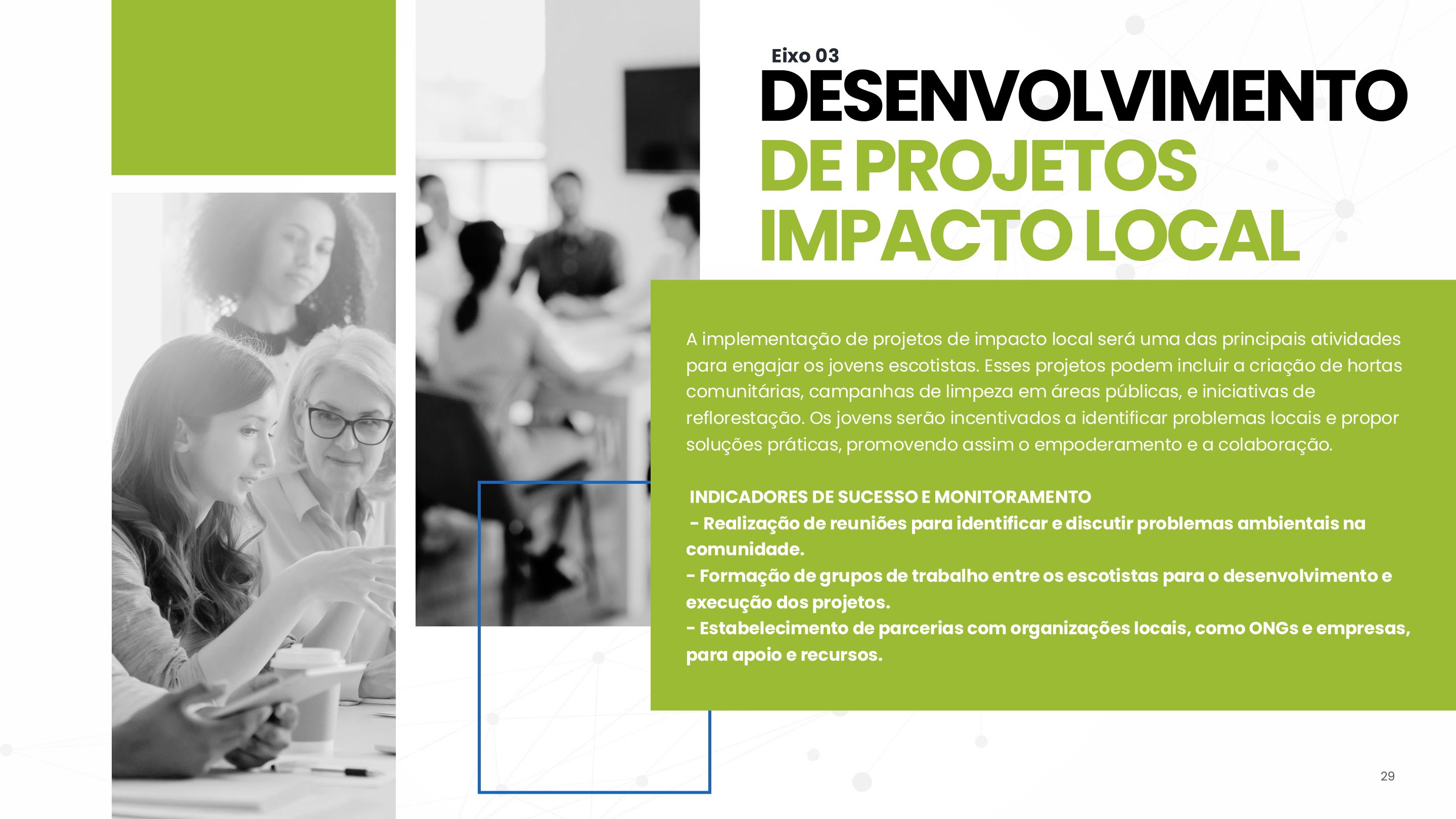 Eixo 03
DESENVOLVIMENTO
DE PROJETOS
IMPACTO LOCAL

A implementação de projetos de impacto local será uma das principais atividades para engajar os jovens escotistas. Esses projetos podem incluir a criação de hortas comunitárias, campanhas de limpeza em áreas públicas, e iniciativas de reflorestação. Os jovens serão incentivados a identificar problemas locais e propor soluções práticas, promovendo assim o empoderamento e a colaboração.

INDICADORES DE SUCESSO E MONITORAMENTO
- Realização de reuniões para identificar e discutir problemas ambientais na comunidade.
- Formação de grupos de trabalho entre os escotistas para o desenvolvimento e execução dos projetos.
- Estabelecimento de parcerias com organizações locais, como ONGs e empresas, para apoio e recursos.

29